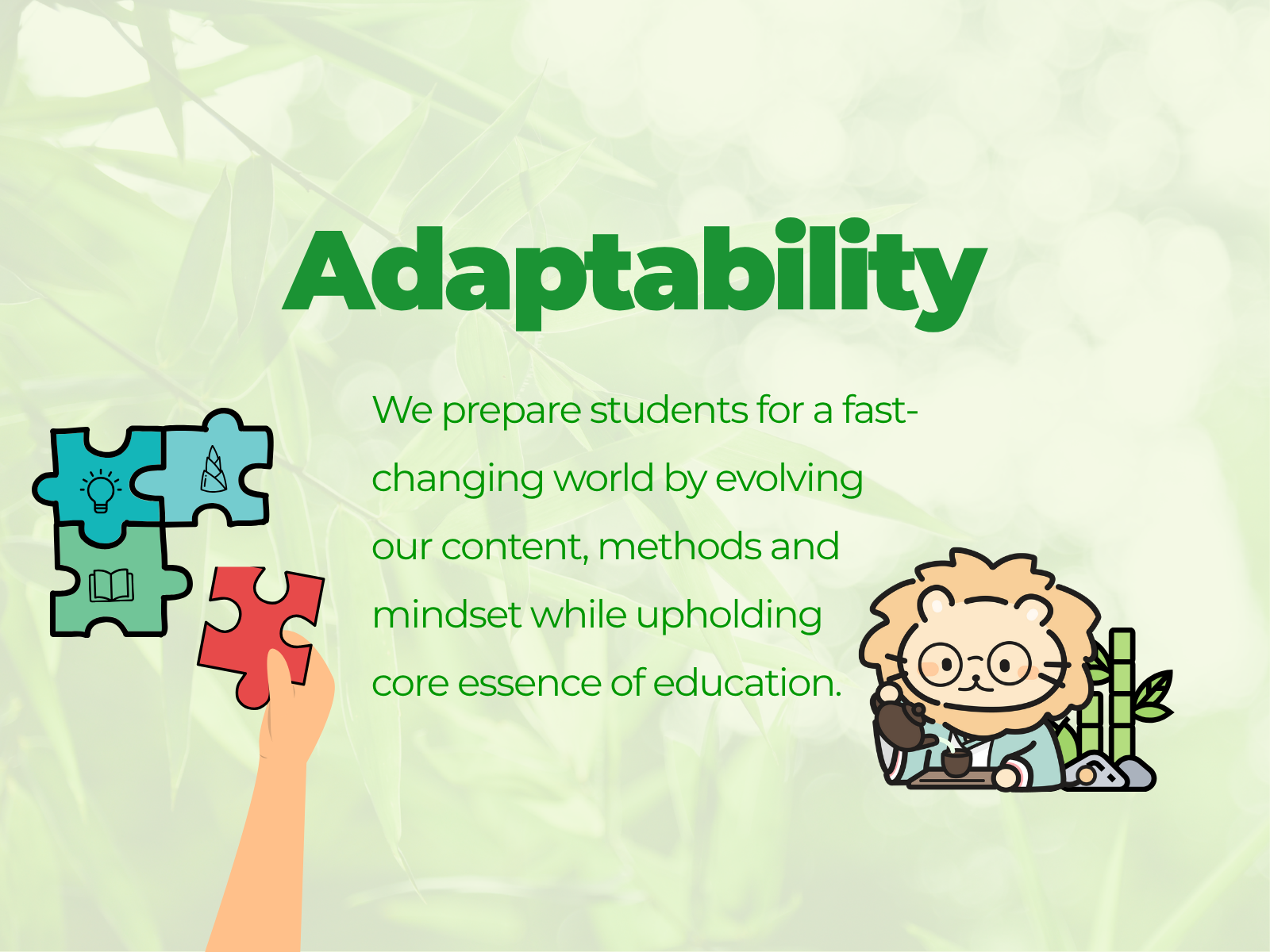 Adaptability

We prepare students for a fast-changing world by evolving our content, methods and mindset while upholding core essence of education.